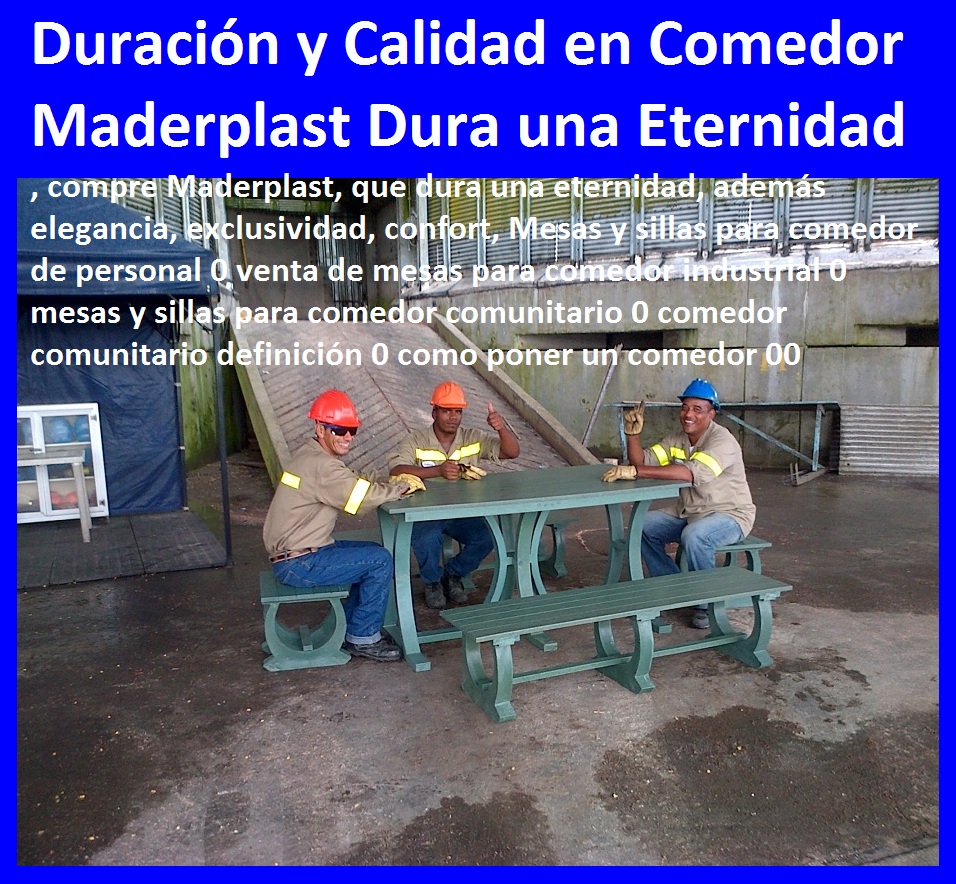 Duración y Calidad en Comedor Maderplast Dura una Eternidad

, compre Maderplast, que dura una eternidad, además elegancia, exclusividad, confort, Mesas y sillas para comedor de personal 0 venta de mesas para comedor industrial 0 mesas y sillas para comedor comunitario 0 comedor comunitario definición 0 como poner un comedor 00